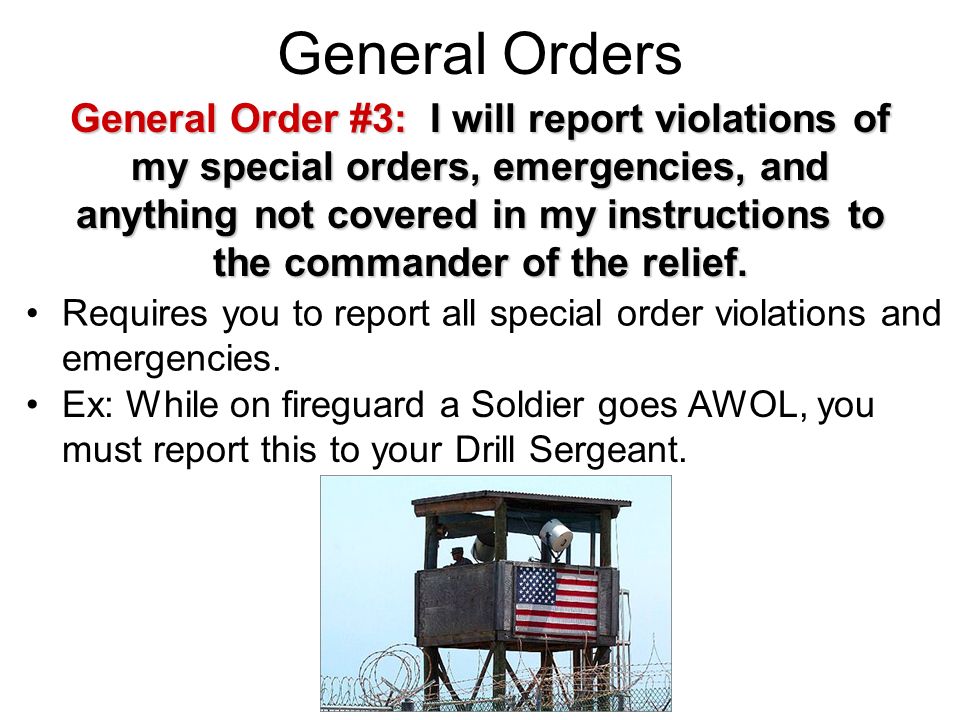 General Orders

General Order #3: I will report violations of my special orders, emergencies, and anything not covered in my instructions to the commander of the relief.

• Requires you to report all special order violations and emergencies.
• Ex: While on fireguard a Soldier goes AWOL, you must report this to your Drill Sergeant.